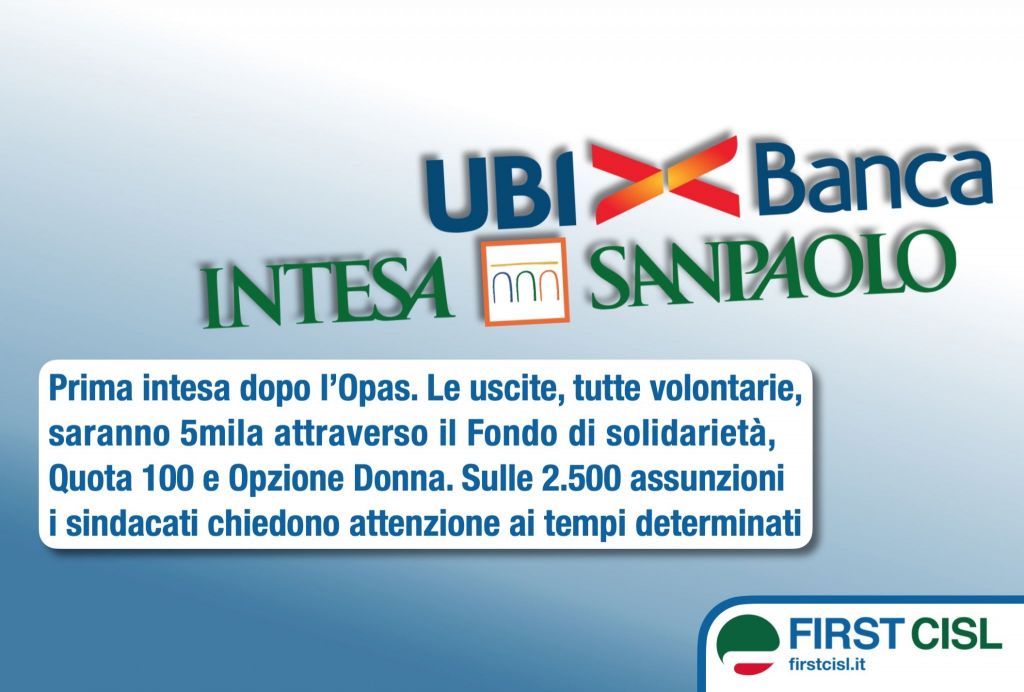 UBI Banca

INTESA SANPAOLO

Prima intesa dopo l'Opas. Le uscite, tutte volontarie, saranno 5mila attraverso il Fondo di solidarietà, Quota 100 e Opzione Donna. Sulle 2.500 assunzioni i sindacati chiedono attenzione ai tempi determinati

FIRST CISL
firstcisl.it